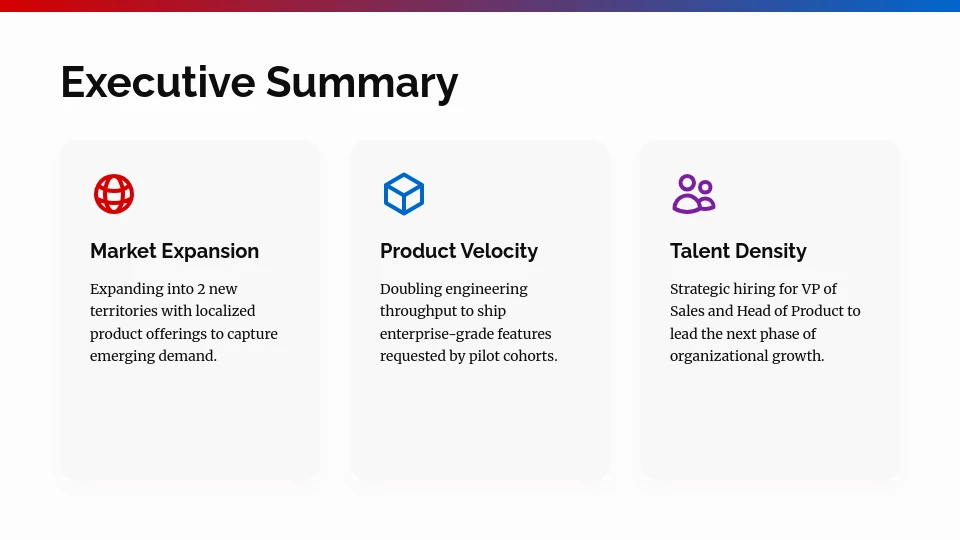 Executive Summary

Market Expansion

Expanding into 2 new territories with localized product offerings to capture emerging demand.

Product Velocity

Doubling engineering throughput to ship enterprise-grade features requested by pilot cohorts.

Talent Density

Strategic hiring for VP of Sales and Head of Product to lead the next phase of organizational growth.